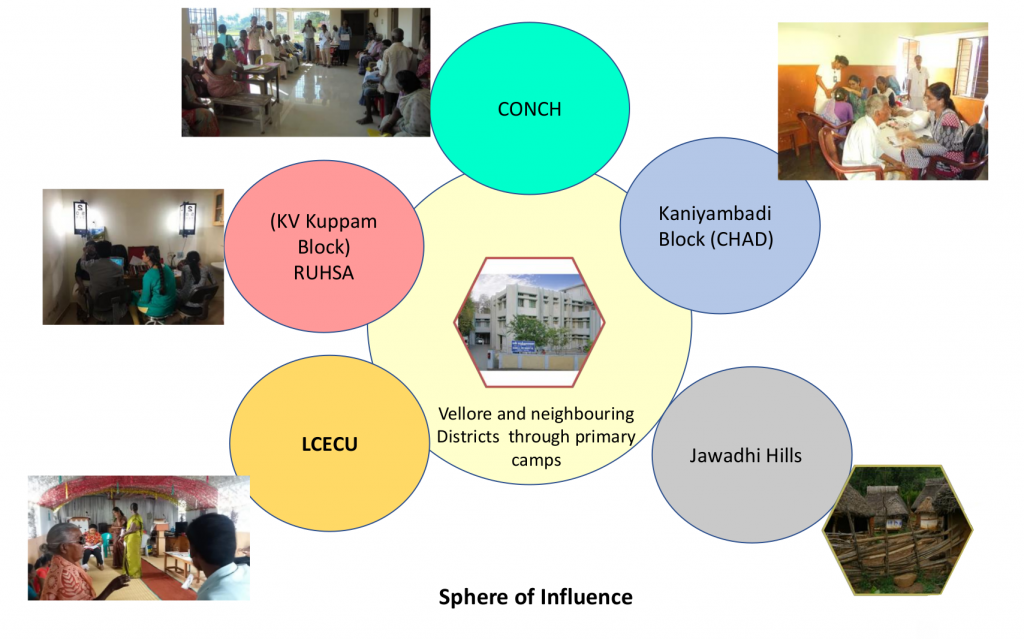 CONCH

(KV Kuppam Block) RUHSA

Kaniyambadi Block (CHAD)

Vellore and neighbouring Districts through primary camps

LCECU

Jawadhi Hills

Sphere of Influence